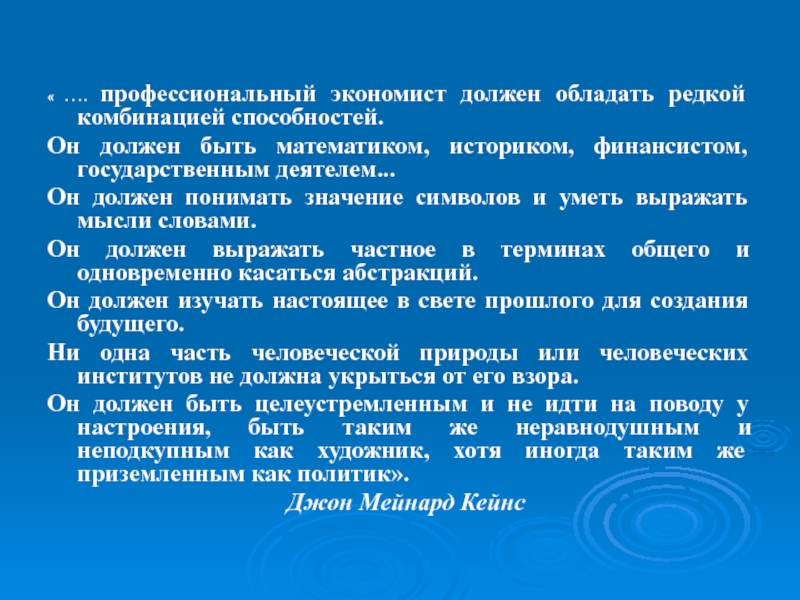 « …. профессиональный экономист должен обладать редкой комбинацией способностей.

Он должен быть математиком, историком, финансистом, государственным деятелем...

Он должен понимать значение символов и уметь выражать мысли словами.

Он должен выражать частное в терминах общего и одновременно касаться абстракций.

Он должен изучать настоящее в свете прошлого для создания будущего.

Ни одна часть человеческой природы или человеческих институтов не должна укрыться от его взора.

Он должен быть целеустремленным и не идти на поводу у настроения, быть таким же неравнодушным и неподкупным как художник, хотя иногда таким же приземленным как политик».

Джон Мейнард Кейнс